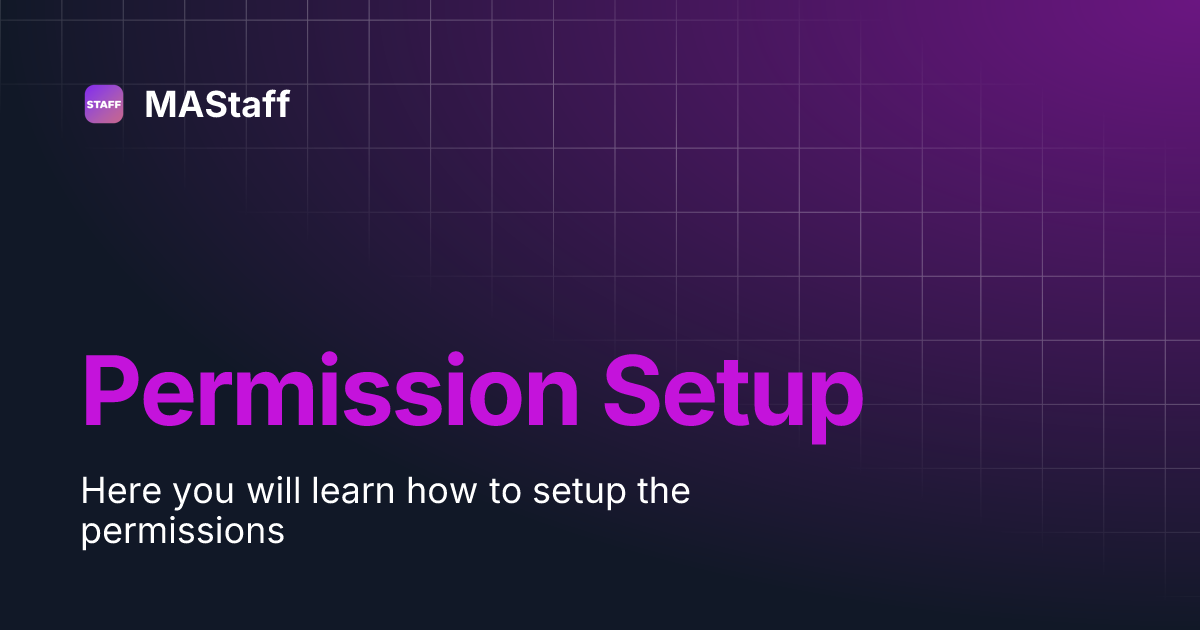 STAFF MAStaff

Permission Setup

Here you will learn how to setup the permissions